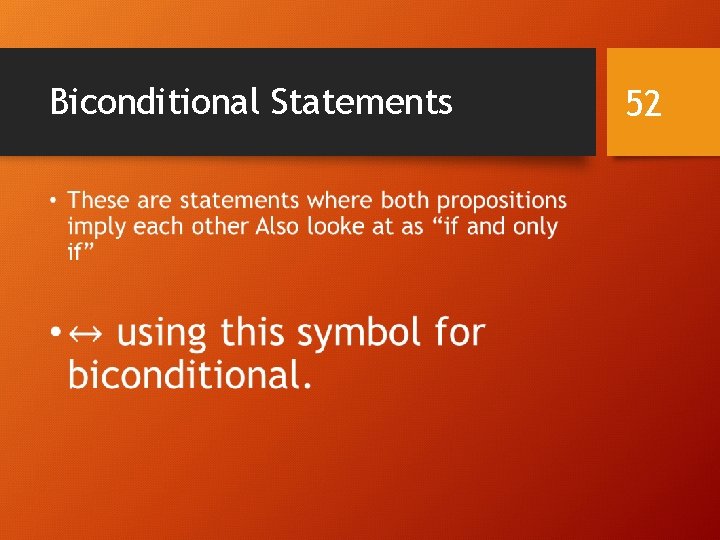 Biconditional Statements

52

• These are statements where both propositions imply each other Also looke at as “if and only if”

• $\leftrightarrow$ using this symbol for biconditional.